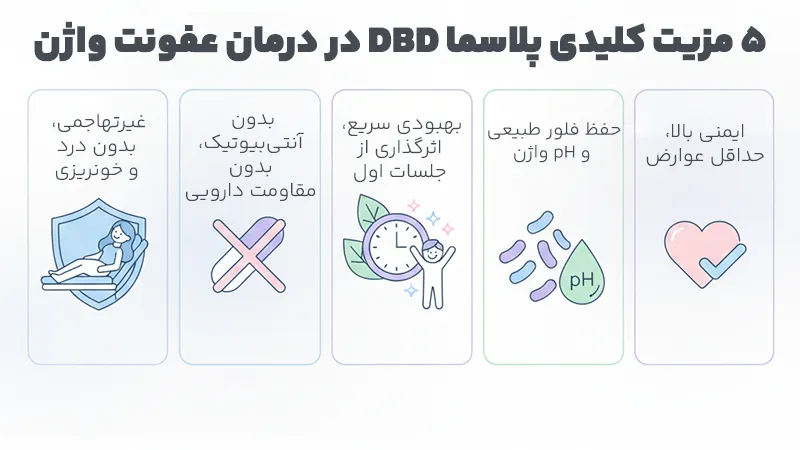 ۵ مزیت کلیدی پلاسما DBD در درمان عفونت واژن

ایمنی بالا، حداقل عوارض

حفظ فلور طبیعی و pH واژن

pH

بهبودی سریع، اثرگذاری از جلسات اول

بدون آنتی‌بیوتیک، بدون مقاومت دارویی

غیرتهاجمی، بدون درد و خونریزی